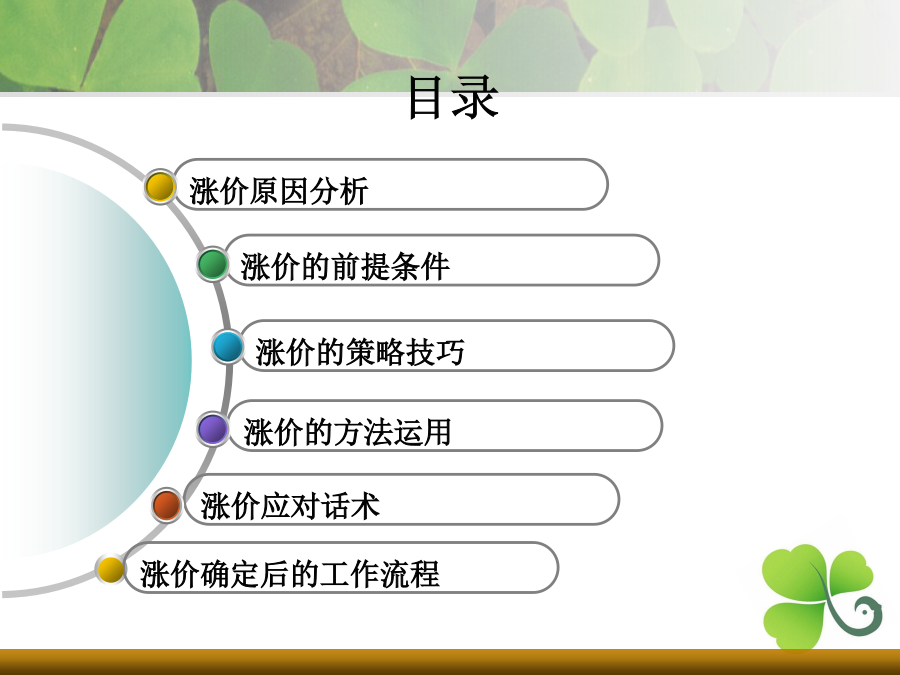 目录

涨价原因分析

涨价的前提条件

涨价的策略技巧

涨价的方法运用

涨价应对话术

涨价确定后的工作流程